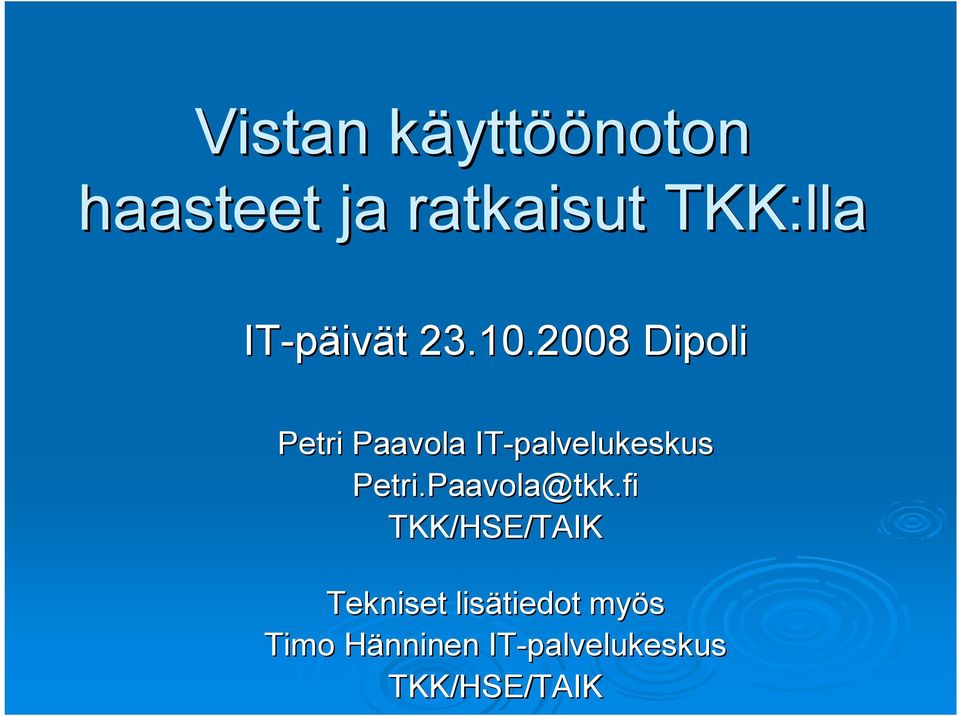 Vistan käyttöönoton haasteet ja ratkaisut TKK:lla

IT-päivät 23.10.2008 Dipoli

Petri Paavola IT-palvelukeskus
Petri.Paavola@tkk.fi
TKK/HSE/TAIK

Tekniset lisätiedot myös
Timo Hänninen IT-palvelukeskus
TKK/HSE/TAIK